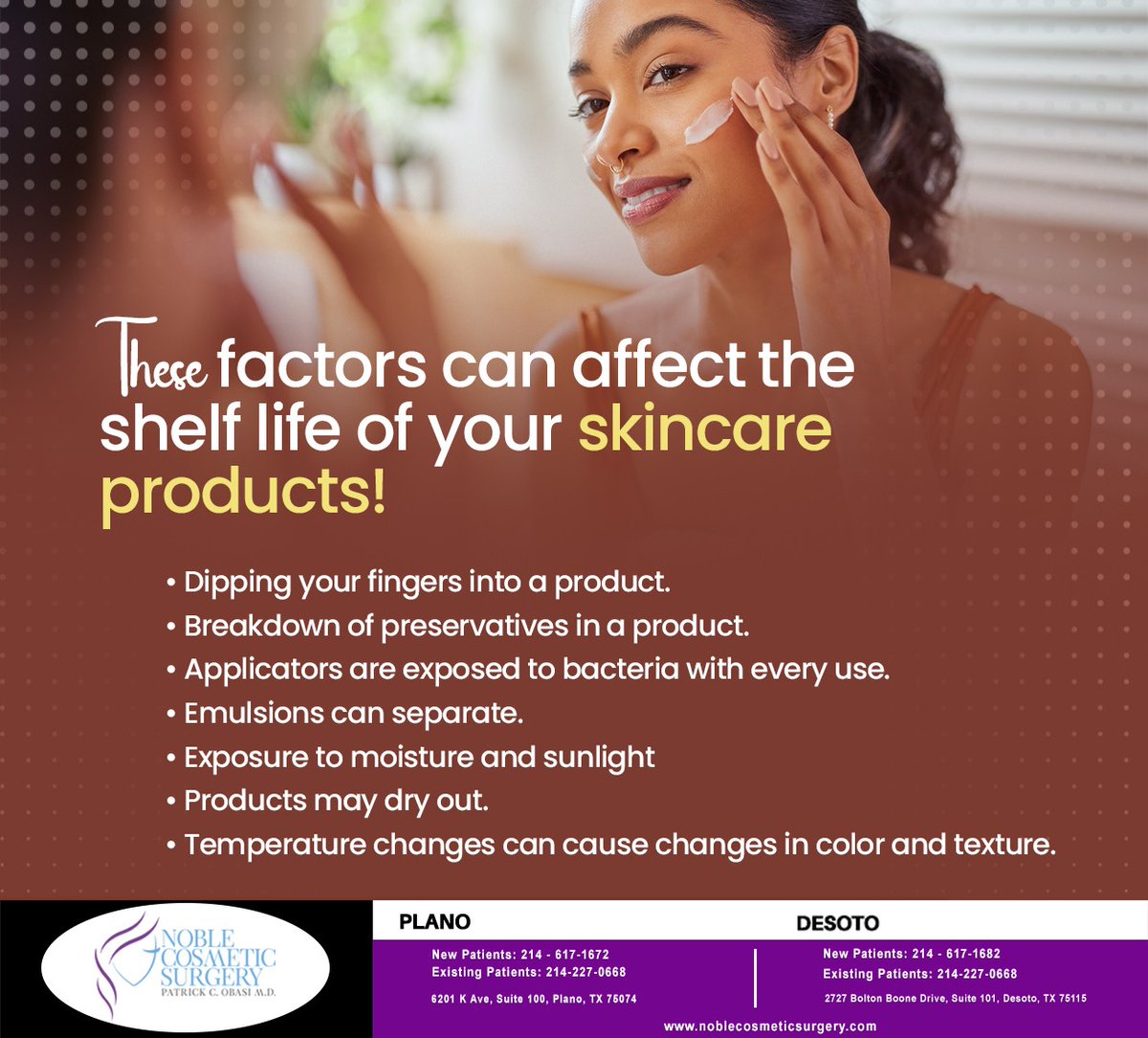 These factors can affect the shelf life of your skincare products!

• Dipping your fingers into a product.
• Breakdown of preservatives in a product.
• Applicators are exposed to bacteria with every use.
• Emulsions can separate.
• Exposure to moisture and sunlight
• Products may dry out.
• Temperature changes can cause changes in color and texture.

NOBLE COSMETIC SURGERY
PATRICK C. OBASI M.D.

PLANO
New Patients: 214 - 617-1672
Existing Patients: 214-227-0668
6201 K Ave, Suite 100, Plano, TX 75074

DESOTO
New Patients: 214 - 617-1682
Existing Patients: 214-227-0668
2727 Bolton Boone Drive, Suite 101, Desoto, TX 75115

www.noblecosmeticsurgery.com